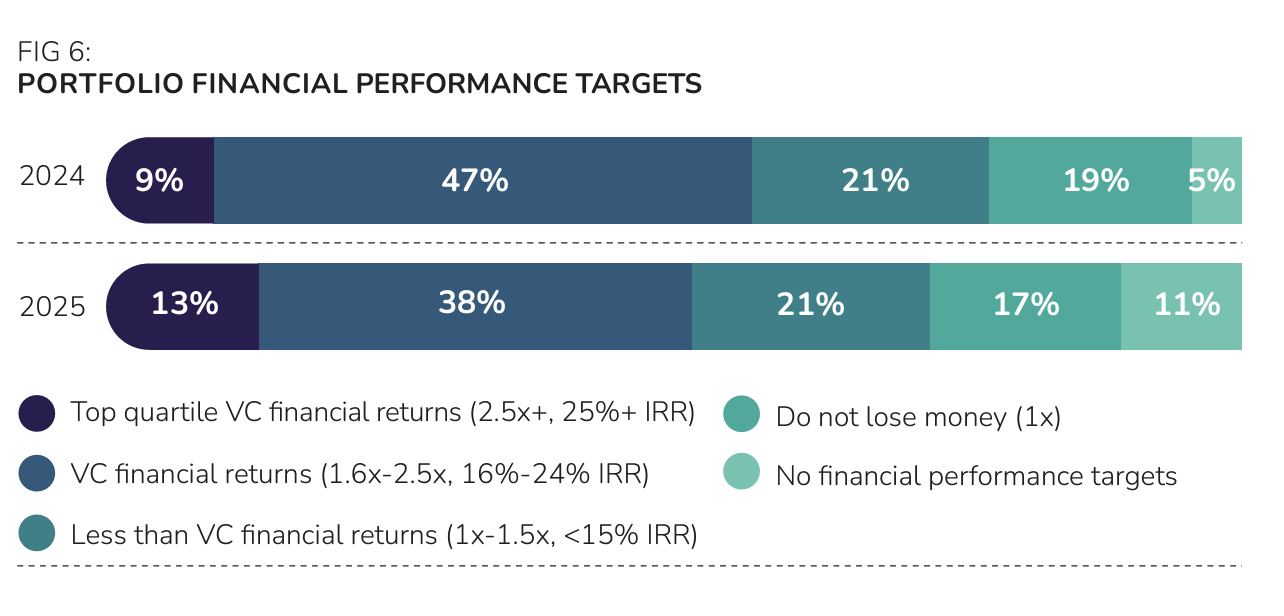 FIG 6:
PORTFOLIO FINANCIAL PERFORMANCE TARGETS

2024 9% 47% 21% 19% 5%

2025 13% 38% 21% 17% 11%

Top quartile VC financial returns (2.5x+, 25%+ IRR)
VC financial returns (1.6x-2.5x, 16%-24% IRR)
Less than VC financial returns (1x-1.5x, <15% IRR)
Do not lose money (1x)
No financial performance targets